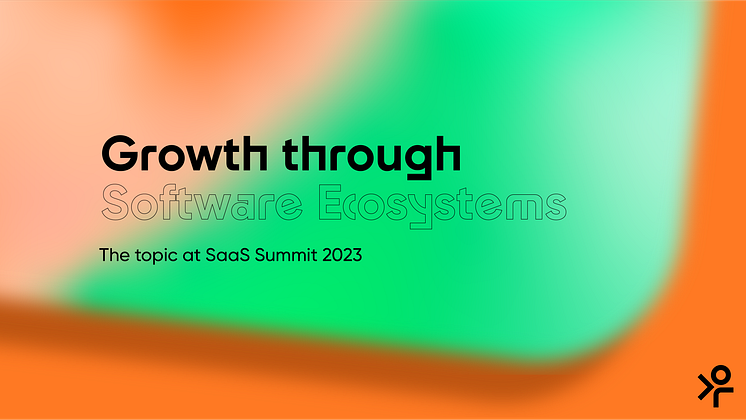 Growth through
Software Ecosystems

The topic at SaaS Summit 2023